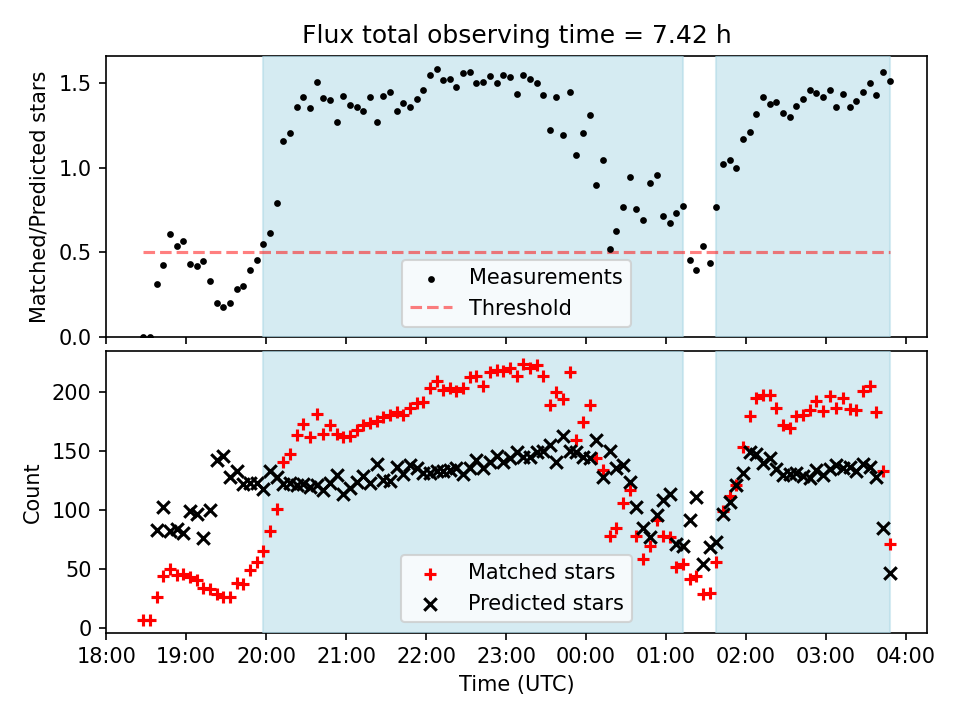 Flux total observing time = 7.42 h

Matched/Predicted stars

1.5
1.0
0.5
0.0

Measurements
Threshold

Count

200
150
100
50
0

Matched stars
Predicted stars

18:00 19:00 20:00 21:00 22:00 23:00 00:00 01:00 02:00 03:00 04:00

Time (UTC)